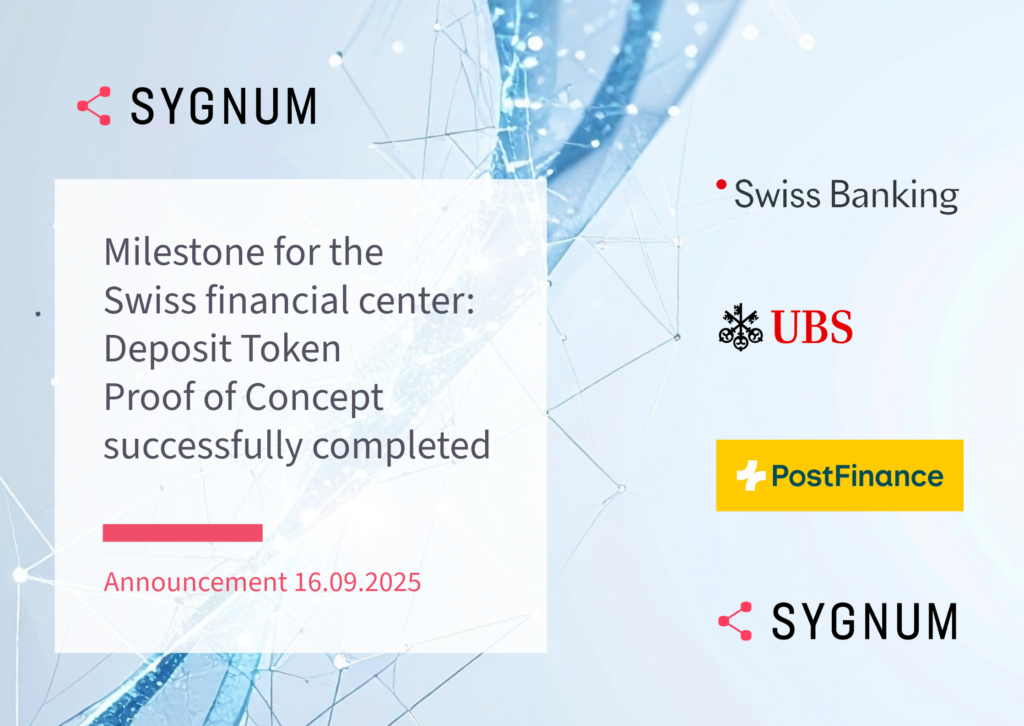 SYGNUM

Milestone for the Swiss financial center: Deposit Token Proof of Concept successfully completed

Announcement 16.09.2025

Swiss Banking

UBS

PostFinance

SYGNUM